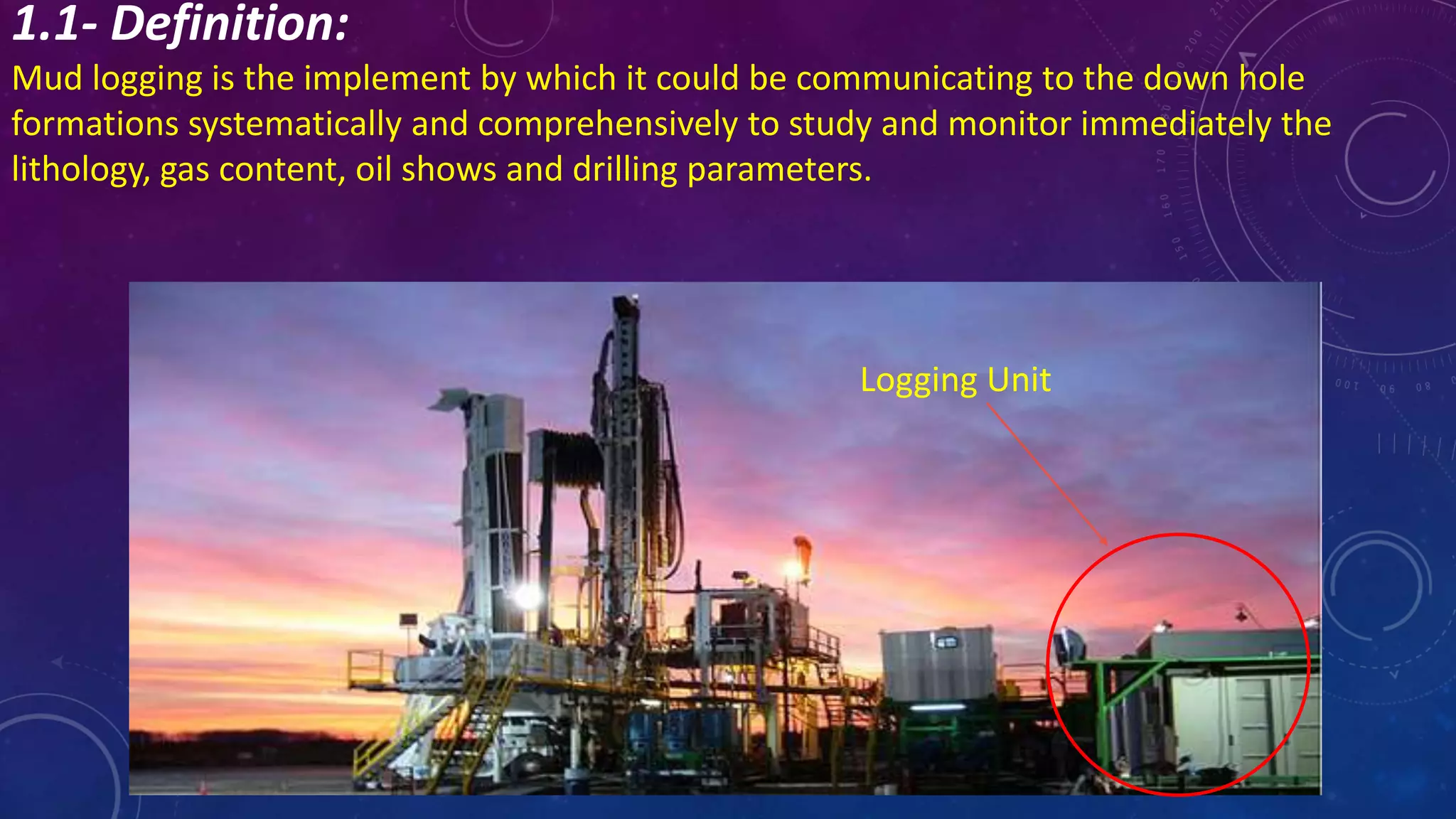 1.1- Definition:

Mud logging is the implement by which it could be communicating to the down hole formations systematically and comprehensively to study and monitor immediately the lithology, gas content, oil shows and drilling parameters.

Logging Unit